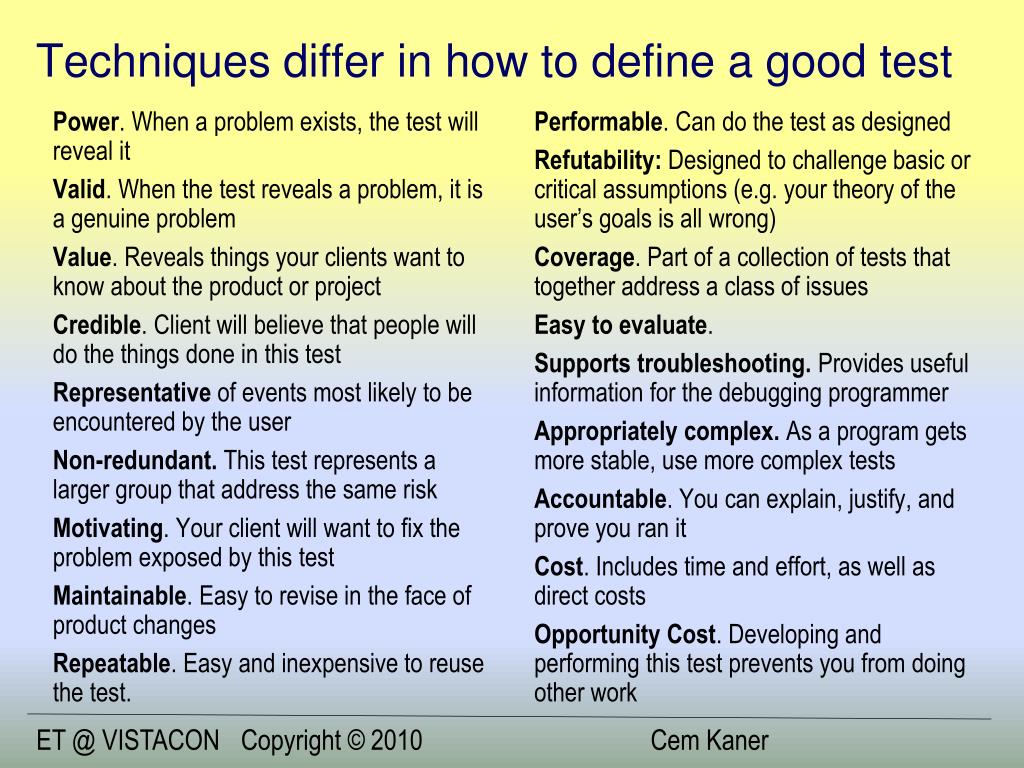 Techniques differ in how to define a good test

Power. When a problem exists, the test will reveal it

Valid. When the test reveals a problem, it is a genuine problem

Value. Reveals things your clients want to know about the product or project

Credible. Client will believe that people will do the things done in this test

Representative of events most likely to be encountered by the user

Non-redundant. This test represents a larger group that address the same risk

Motivating. Your client will want to fix the problem exposed by this test

Maintainable. Easy to revise in the face of product changes

Repeatable. Easy and inexpensive to reuse the test.

Performable. Can do the test as designed

Refutability: Designed to challenge basic or critical assumptions (e.g. your theory of the user's goals is all wrong)

Coverage. Part of a collection of tests that together address a class of issues

Easy to evaluate.

Supports troubleshooting. Provides useful information for the debugging programmer

Appropriately complex. As a program gets more stable, use more complex tests

Accountable. You can explain, justify, and prove you ran it

Cost. Includes time and effort, as well as direct costs

Opportunity Cost. Developing and performing this test prevents you from doing other work

ET @ VISTACON Copyright © 2010 Cem Kaner